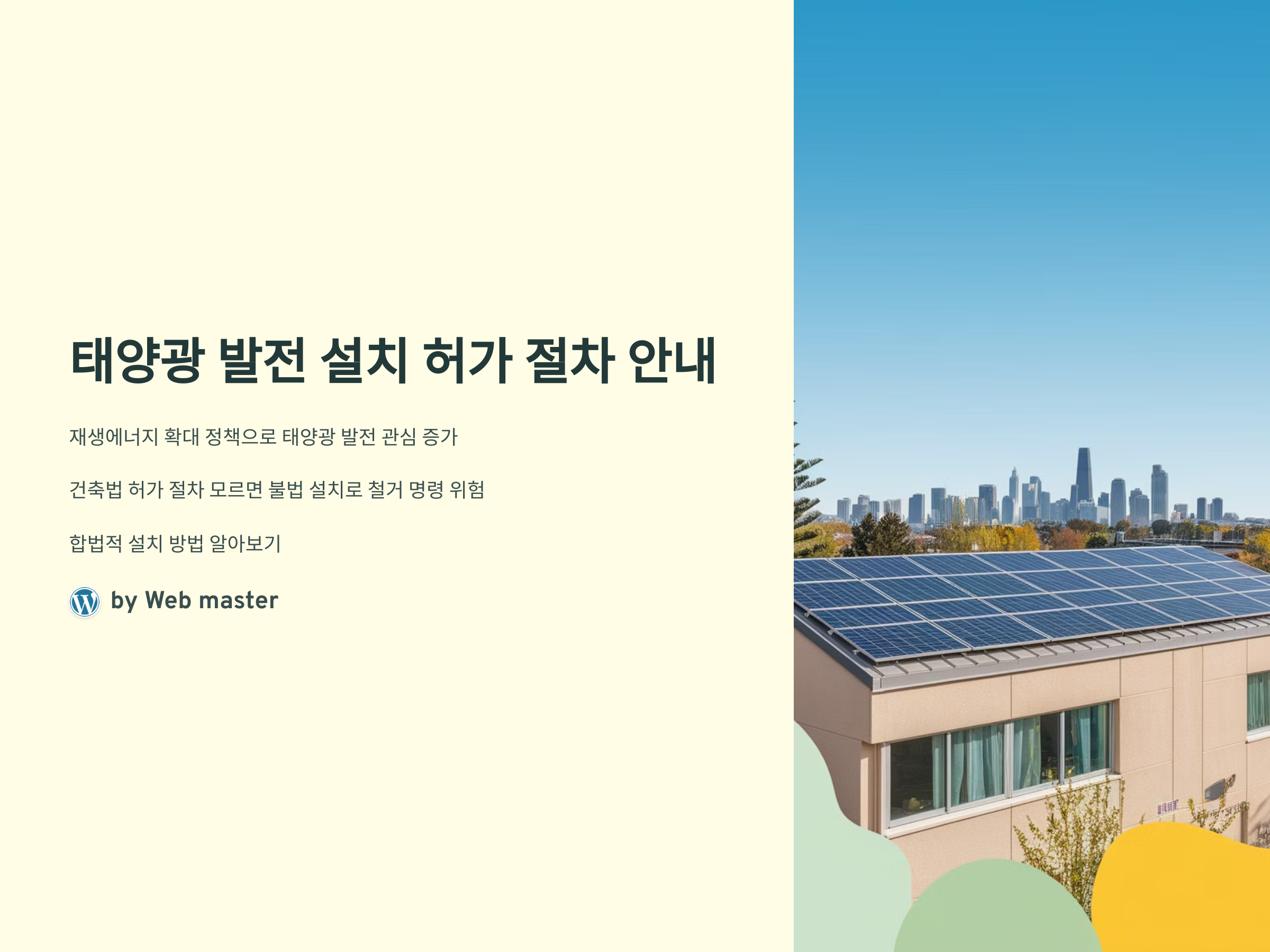 태양광 발전 설치 허가 절차 안내

재생에너지 확대 정책으로 태양광 발전 관심 증가

건축법 허가 절차 모르면 불법 설치로 철거 명령 위험

합법적 설치 방법 알아보기

by Web master